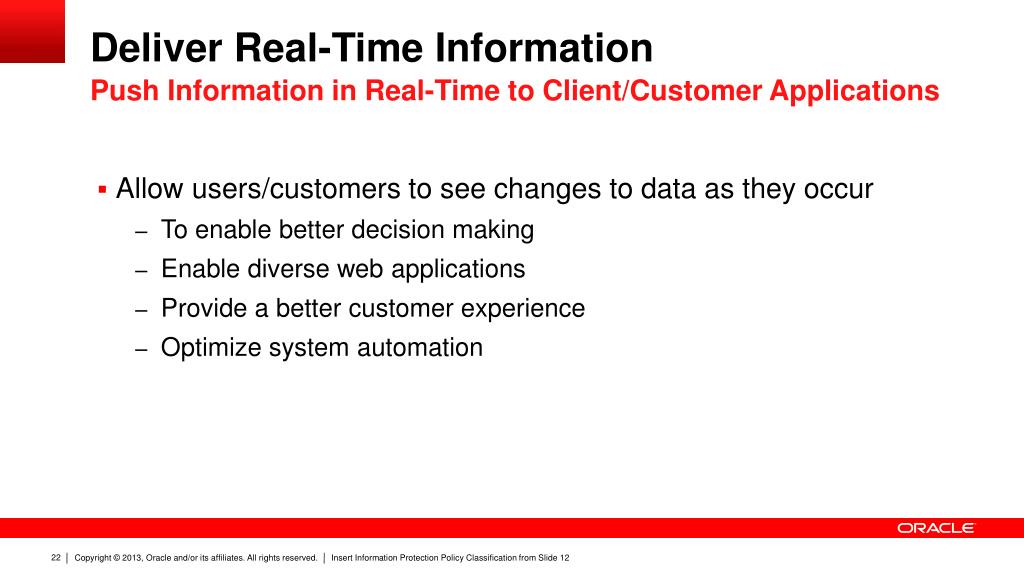 Deliver Real-Time Information
Push Information in Real-Time to Client/Customer Applications

▪ Allow users/customers to see changes to data as they occur
– To enable better decision making
– Enable diverse web applications
– Provide a better customer experience
– Optimize system automation

ORACLE

22 | Copyright © 2013, Oracle and/or its affiliates. All rights reserved. | Insert Information Protection Policy Classification from Slide 12